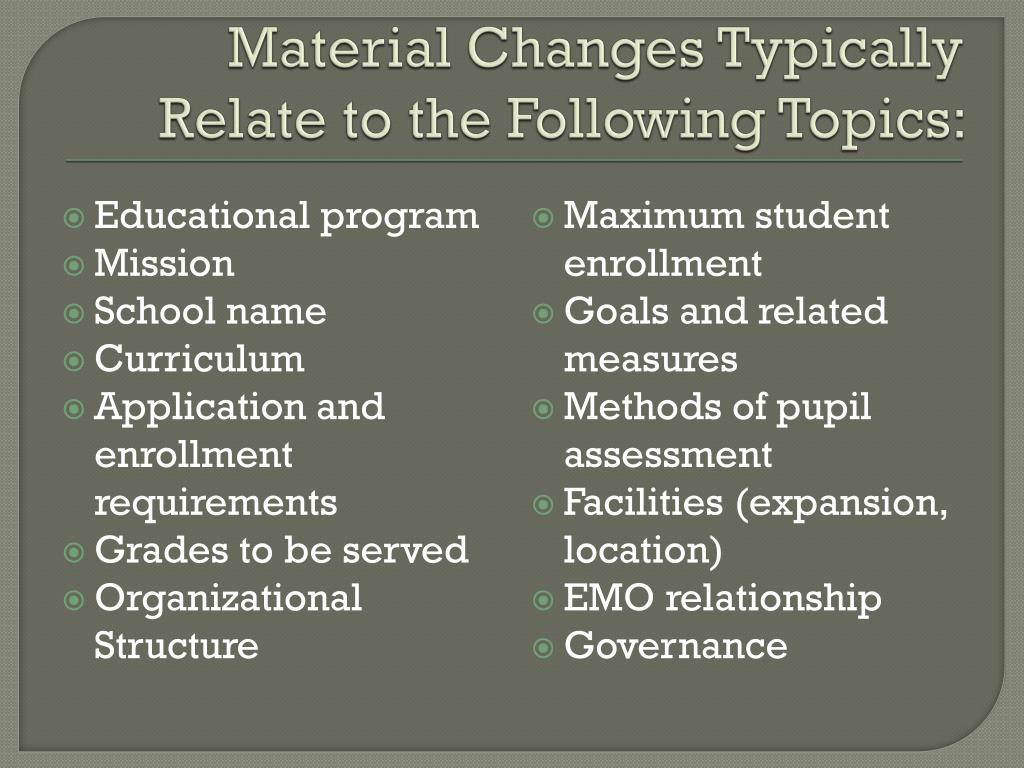 Material Changes Typically Relate to the Following Topics:

- Educational program
- Mission
- School name
- Curriculum
- Application and enrollment requirements
- Grades to be served
- Organizational Structure

- Maximum student enrollment
- Goals and related measures
- Methods of pupil assessment
- Facilities (expansion, location)
- EMO relationship
- Governance